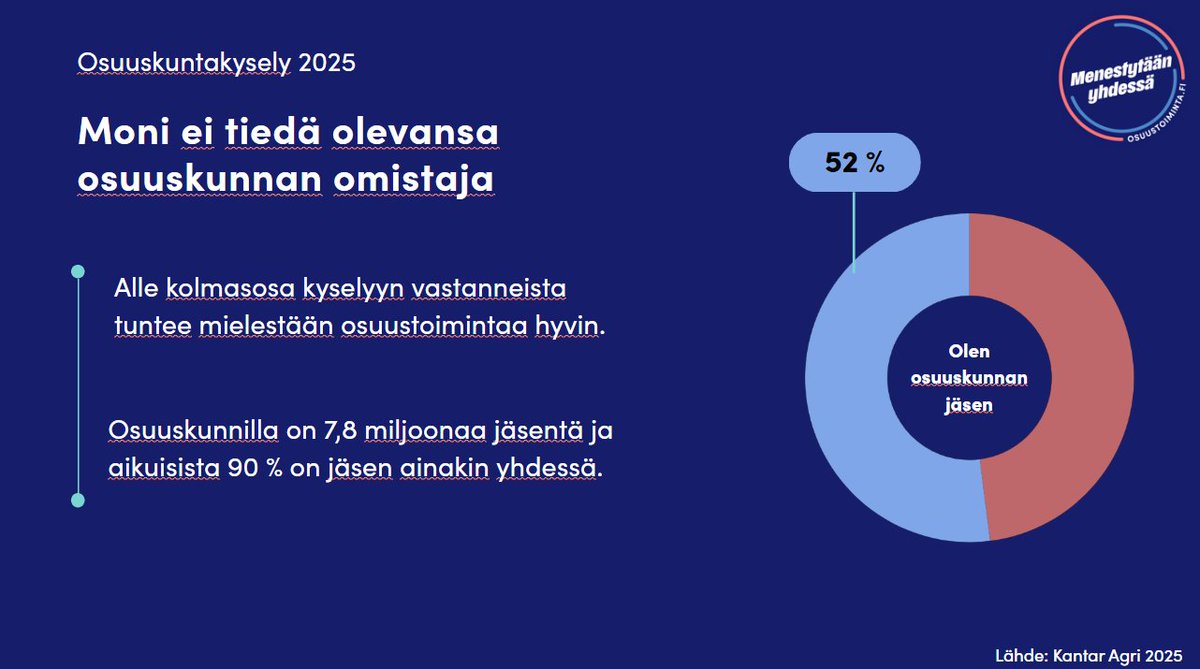 Osuuskuntakysely 2025

Moni ei tiedä olevansa osuuskunnan omistaja

Alle kolmasosa kyselyyn vastanneista tuntee mielestään osuustoimintaa hyvin.

Osuuskunnilla on 7,8 miljoonaa jäsentä ja aikuisista 90 % on jäsen ainakin yhdessä.

Menestytään yhdessä
OSUUSTOIMINTA.FI

52 %

Olen osuuskunnan jäsen

Lähde: Kantar Agri 2025